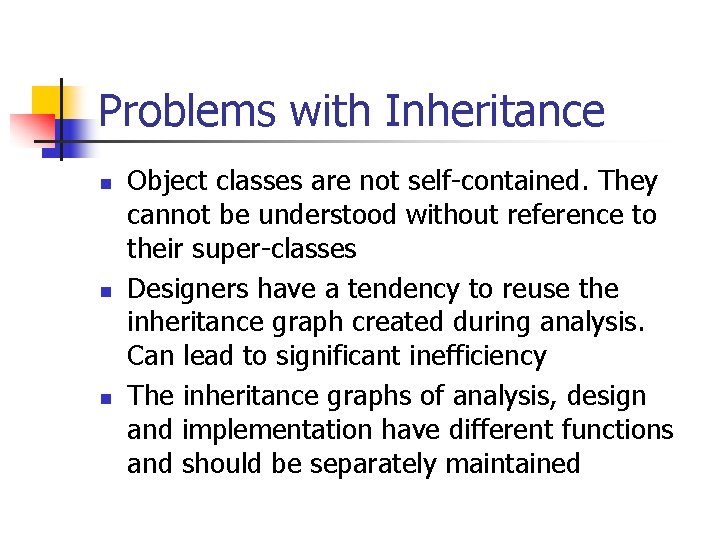 Problems with Inheritance

- Object classes are not self-contained. They cannot be understood without reference to their super-classes
- Designers have a tendency to reuse the inheritance graph created during analysis. Can lead to significant inefficiency
- The inheritance graphs of analysis, design and implementation have different functions and should be separately maintained